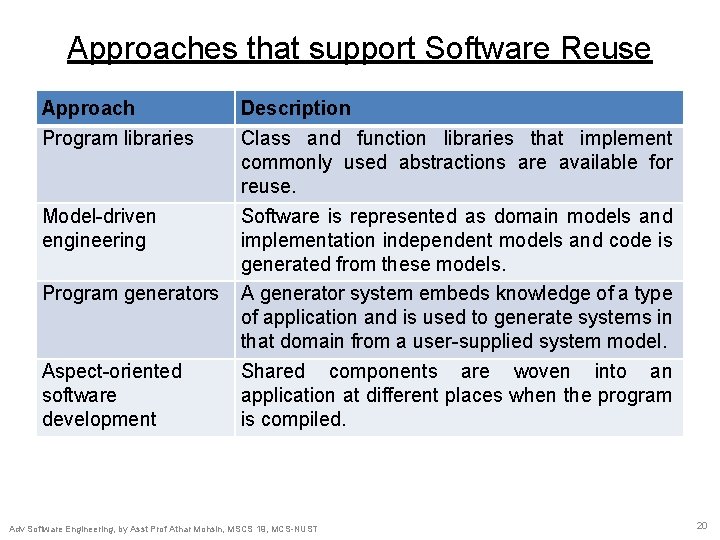 Approaches that support Software Reuse

| Approach | Description |
|---|---|
| Program libraries | Class and function libraries that implement commonly used abstractions are available for reuse. |
| Model-driven engineering | Software is represented as domain models and implementation independent models and code is generated from these models. |
| Program generators | A generator system embeds knowledge of a type of application and is used to generate systems in that domain from a user-supplied system model. |
| Aspect-oriented software development | Shared components are woven into an application at different places when the program is compiled. |

Adv Software Engineering, by Asst Prof Athar Mohsin, MSCS 19, MCS-NUST

20